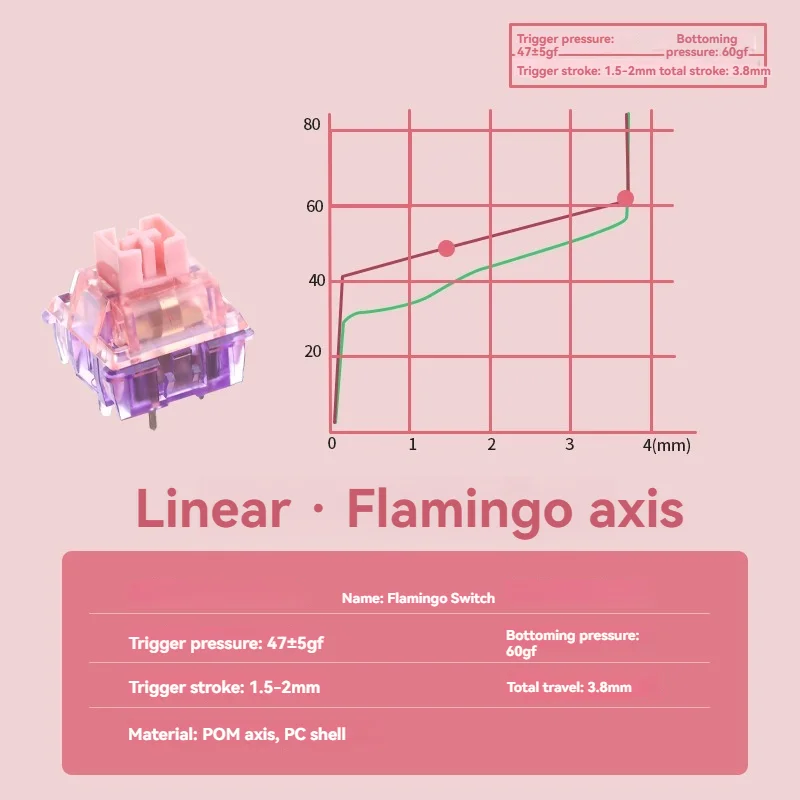 Trigger pressure: 47±5gf

Bottoming pressure: 60gf

Trigger stroke: 1.5-2mm total stroke: 3.8mm

80

60

40

20

0

1

2

3

4(mm)

Linear · Flamingo axis

Name: Flamingo Switch

Trigger pressure: 47±5gf

Bottoming pressure: 60gf

Trigger stroke: 1.5-2mm

Total travel: 3.8mm

Material: POM axis, PC shell